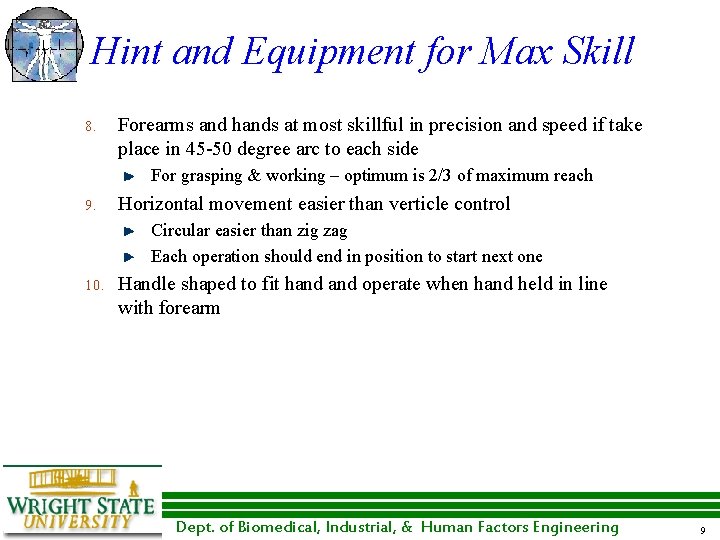 Hint and Equipment for Max Skill

8. Forearms and hands at most skillful in precision and speed if take place in 45-50 degree arc to each side

For grasping & working – optimum is 2/3 of maximum reach

9. Horizontal movement easier than verticle control

Circular easier than zig zag

Each operation should end in position to start next one

10. Handle shaped to fit hand and operate when hand held in line with forearm

WRIGHT STATE UNIVERSITY

Dept. of Biomedical, Industrial, & Human Factors Engineering

9